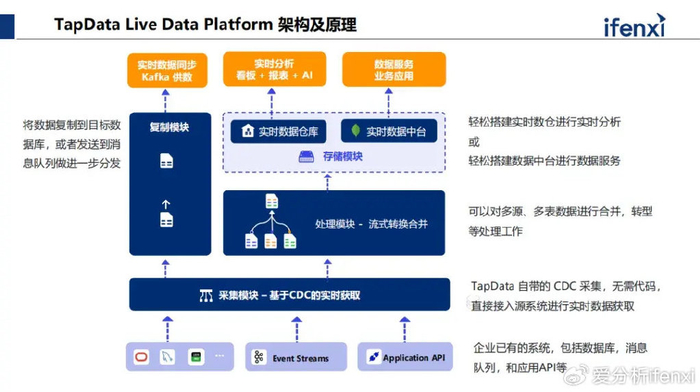 TapData Live Data Platform 架构及原理

ifenxi

实时数据同步
Kafka 供数

实时分析
看板 + 报表 + AI

数据服务
业务应用

将数据复制到目标数据库，或者发送到消息队列做进一步分发

复制模块

实时数据仓库

实时数据中台

存储模块

轻松搭建实时数仓进行实时分析
或
轻松搭建数据中台进行数据服务

处理模块 - 流式转换合并

可以对多源、多表数据进行合并，转型等处理工作

采集模块 – 基于CDC的实时获取

TapData 自带的 CDC 采集，无需代码，直接接入源系统进行实时数据获取

...

Event Streams

Application API

企业已有的系统，包括数据库，消息队列，和应用API等

爱分析ifenxi